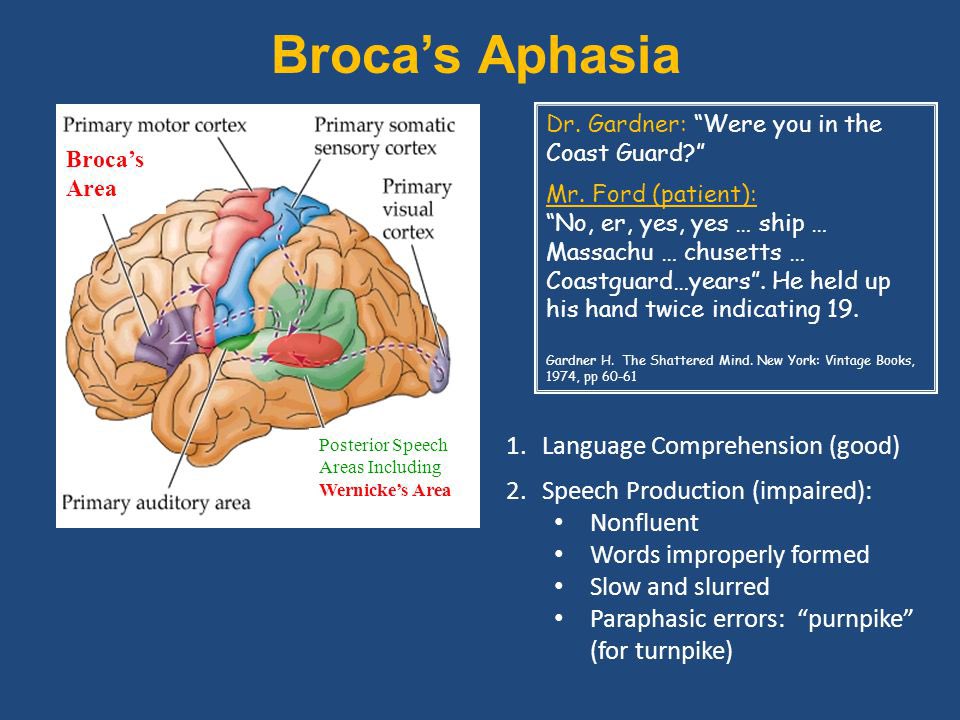 Broca's Aphasia

Primary motor cortex

Primary somatic sensory cortex

Broca's Area

Primary visual cortex

Posterior Speech Areas Including Wernicke's Area

Primary auditory area

Dr. Gardner: "Were you in the Coast Guard?"

Mr. Ford (patient):
"No, er, yes, yes … ship … Massachu … chusetts … Coastguard…years". He held up his hand twice indicating 19.

Gardner H. The Shattered Mind. New York: Vintage Books, 1974, pp 60-61

1. Language Comprehension (good)
2. Speech Production (impaired):
• Nonfluent
• Words improperly formed
• Slow and slurred
• Paraphasic errors: "purnpike" (for turnpike)